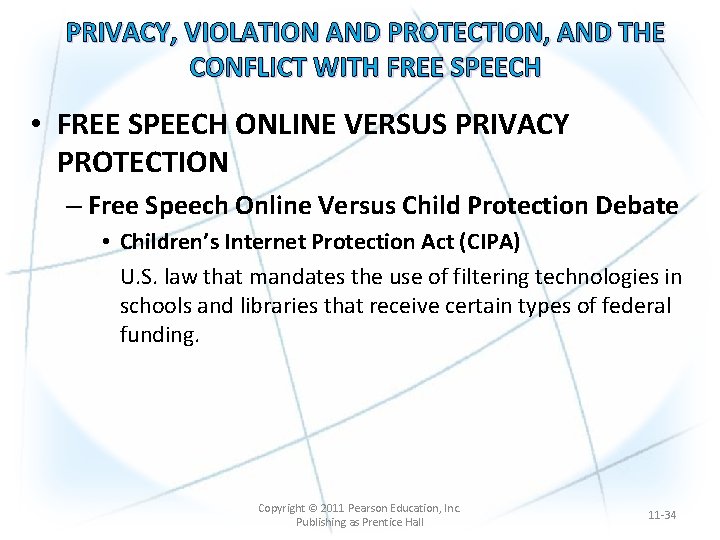 PRIVACY, VIOLATION AND PROTECTION, AND THE CONFLICT WITH FREE SPEECH

• FREE SPEECH ONLINE VERSUS PRIVACY PROTECTION

– Free Speech Online Versus Child Protection Debate

• Children's Internet Protection Act (CIPA)

U.S. law that mandates the use of filtering technologies in schools and libraries that receive certain types of federal funding.

Copyright © 2011 Pearson Education, Inc. Publishing as Prentice Hall

11-34